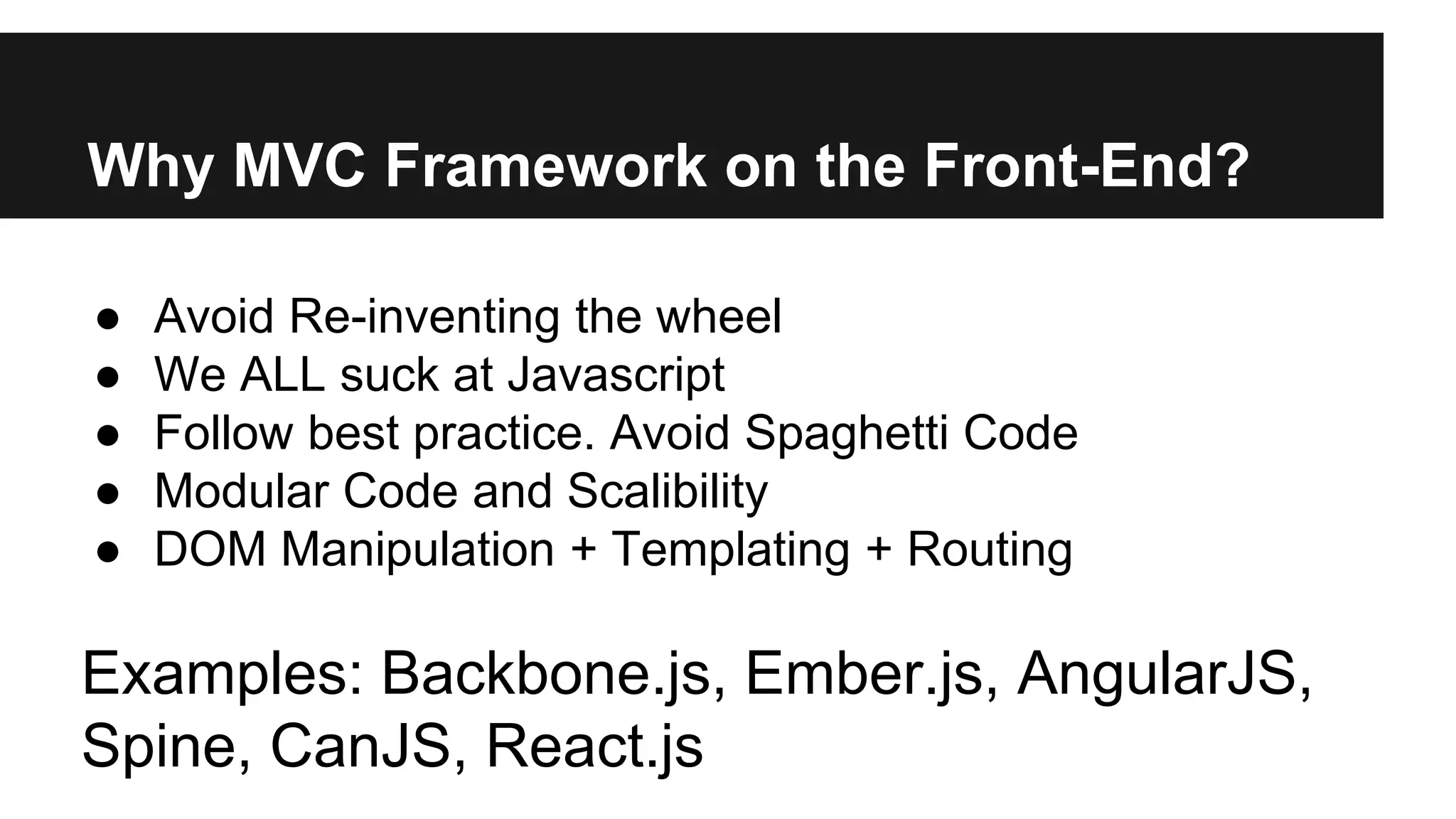 Why MVC Framework on the Front-End?

● Avoid Re-inventing the wheel
● We ALL suck at Javascript
● Follow best practice. Avoid Spaghetti Code
● Modular Code and Scalibility
● DOM Manipulation + Templating + Routing

Examples: Backbone.js, Ember.js, AngularJS, Spine, CanJS, React.js